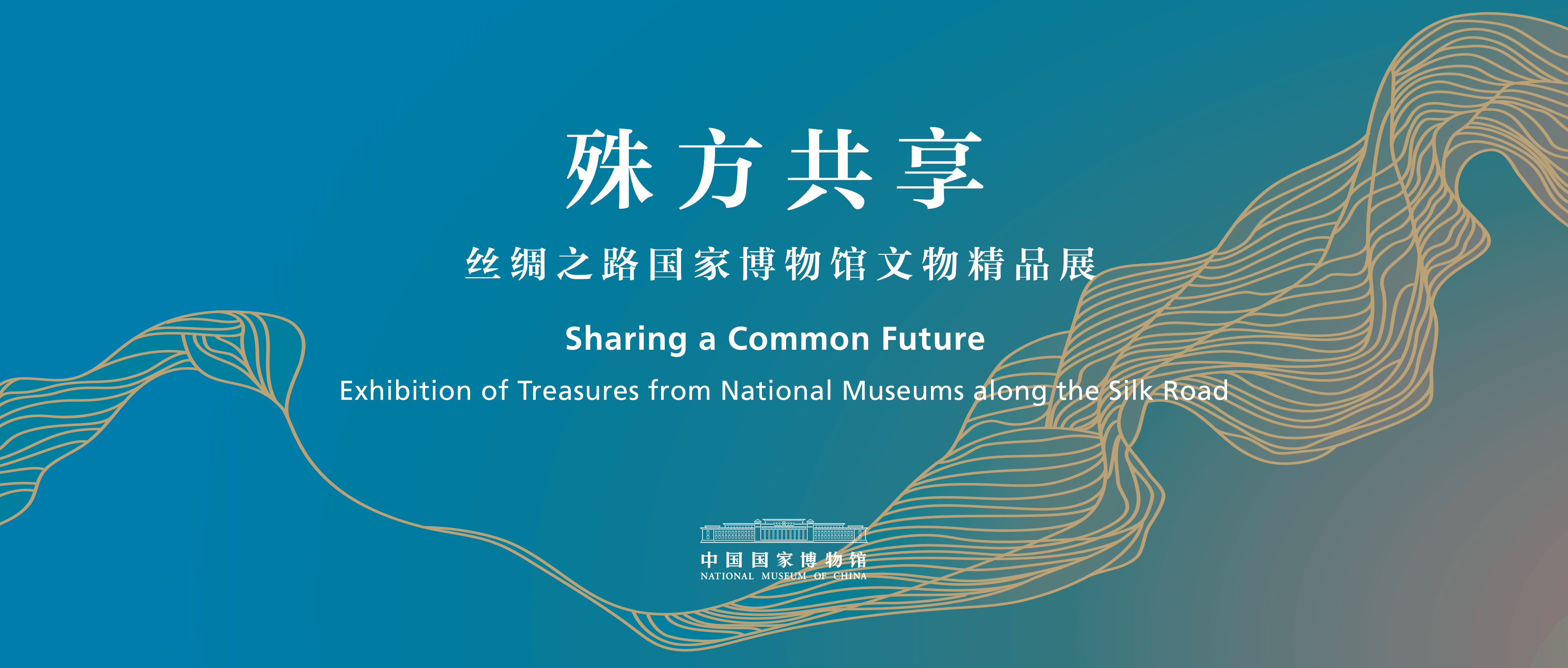 殊方共享

丝绸之路国家博物馆文物精品展

Sharing a Common Future

Exhibition of Treasures from National Museums along the Silk Road

中国国家博物馆
NATIONAL MUSEUM OF CHINA